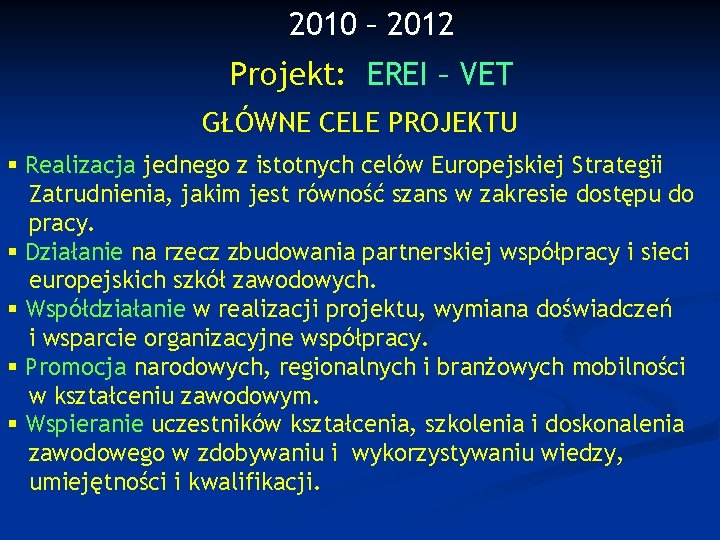 2010 – 2012

Projekt: EREI – VET

GŁÓWNE CELE PROJEKTU

▪ Realizacja jednego z istotnych celów Europejskiej Strategii Zatrudnienia, jakim jest równość szans w zakresie dostępu do pracy.
▪ Działanie na rzecz zbudowania partnerskiej współpracy i sieci europejskich szkół zawodowych.
▪ Współdziałanie w realizacji projektu, wymiana doświadczeń i wsparcie organizacyjne współpracy.
▪ Promocja narodowych, regionalnych i branżowych mobilności w kształceniu zawodowym.
▪ Wspieranie uczestników kształcenia, szkolenia i doskonalenia zawodowego w zdobywaniu i wykorzystywaniu wiedzy, umiejętności i kwalifikacji.